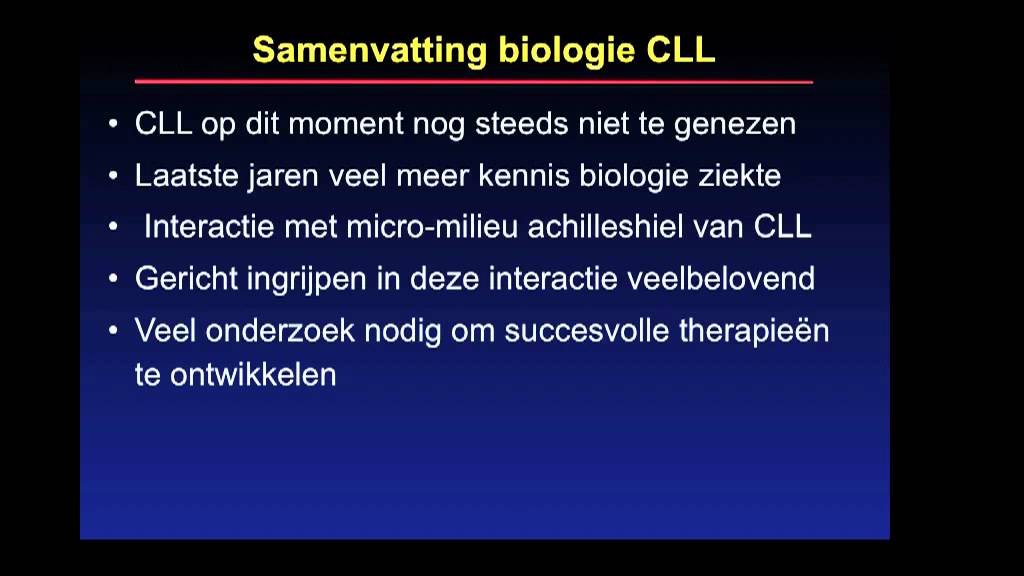 Samenvatting biologie CLL

• CLL op dit moment nog steeds niet te genezen
• Laatste jaren veel meer kennis biologie ziekte
• Interactie met micro-milieu achilleshiel van CLL
• Gericht ingrijpen in deze interactie veelbelovend
• Veel onderzoek nodig om succesvolle therapieën te ontwikkelen